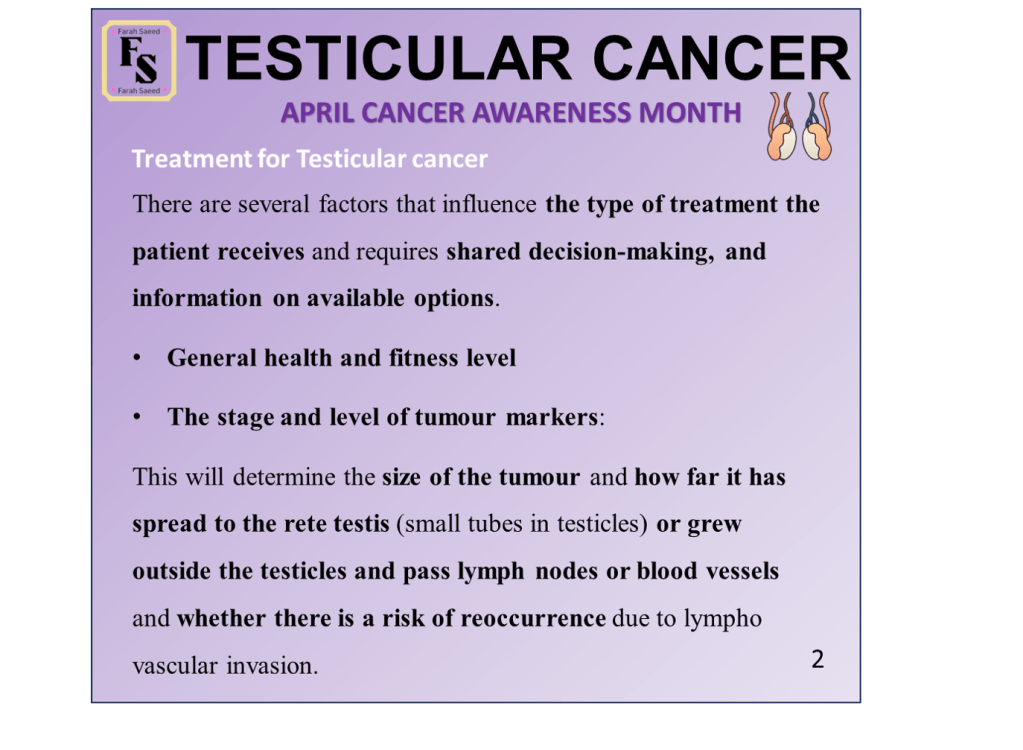 Farah Saeed
FS
Farah Saeed

TESTICULAR CANCER

APRIL CANCER AWARENESS MONTH

Treatment for Testicular cancer

There are several factors that influence the type of treatment the patient receives and requires shared decision-making, and information on available options.

• General health and fitness level

• The stage and level of tumour markers:

This will determine the size of the tumour and how far it has spread to the rete testis (small tubes in testicles) or grew outside the testicles and pass lymph nodes or blood vessels and whether there is a risk of reoccurrence due to lympho vascular invasion.

2